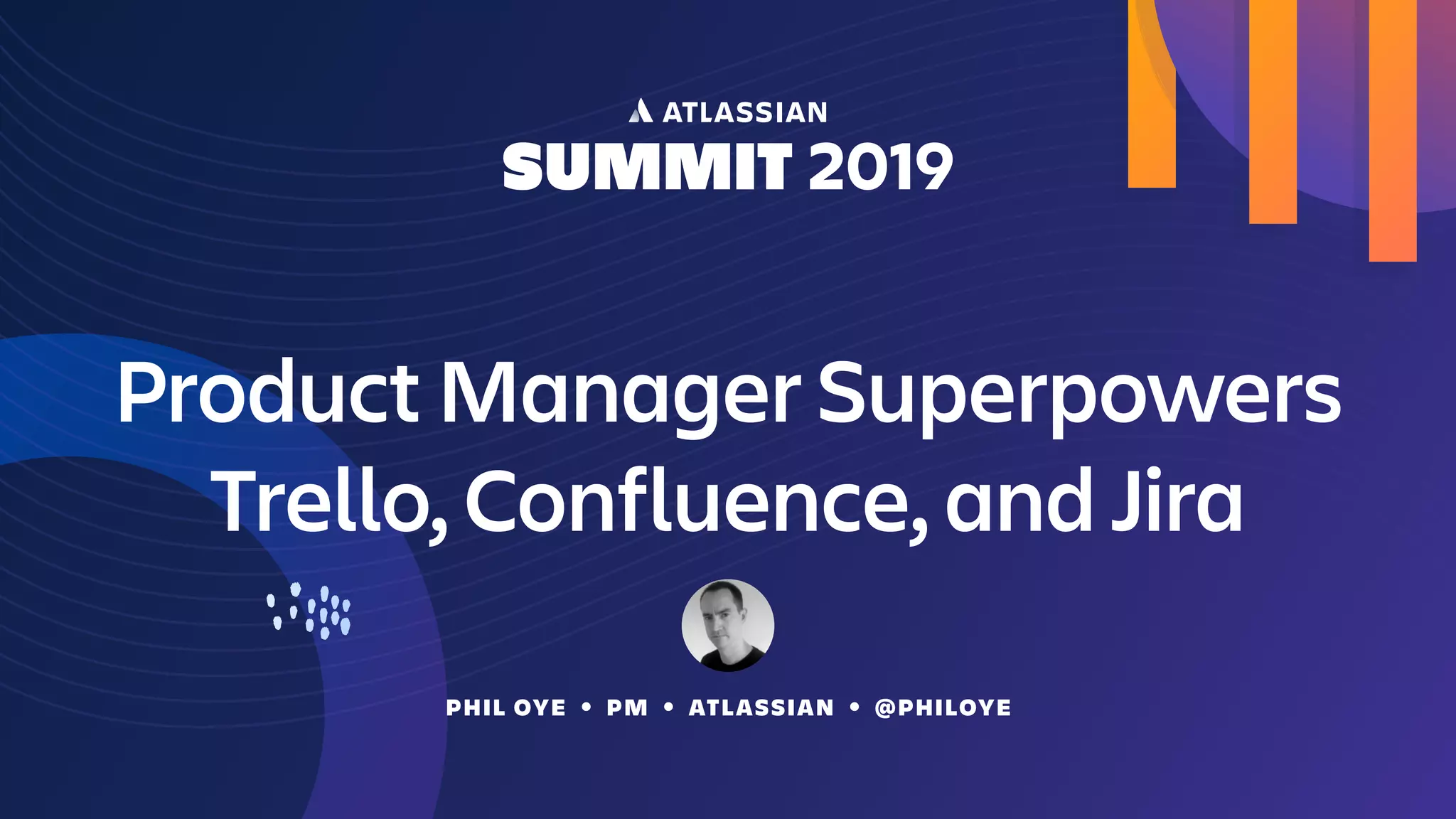 ATLASSIAN
SUMMIT 2019

Product Manager Superpowers
Trello, Confluence, and Jira

PHIL OYE • PM • ATLASSIAN • @PHILOYE